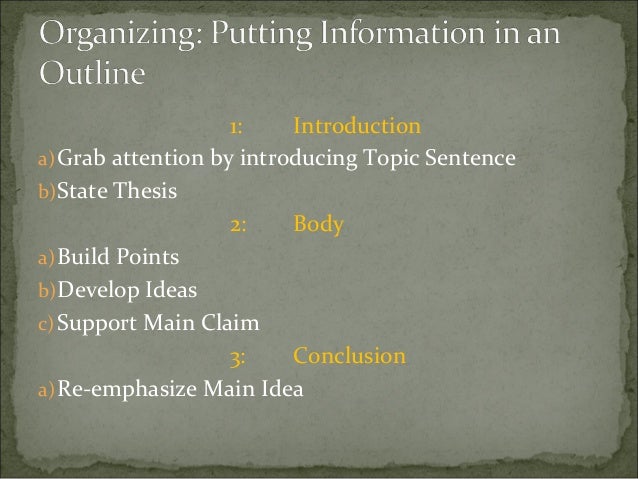 Organizing: Putting Information in an Outline

1: Introduction

a) Grab attention by introducing Topic Sentence
b) State Thesis

2: Body

a) Build Points
b) Develop Ideas
c) Support Main Claim

3: Conclusion

a) Re-emphasize Main Idea